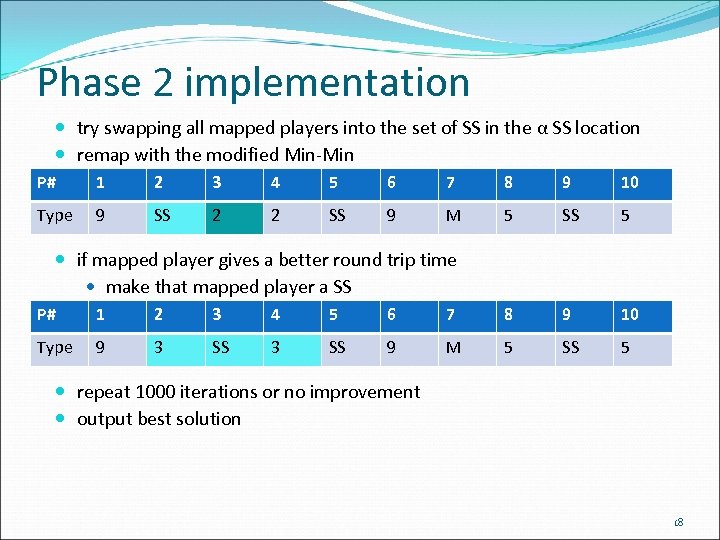 Phase 2 implementation

- try swapping all mapped players into the set of SS in the α SS location
- remap with the modified Min-Min

| P# | 1 | 2 | 3 | 4 | 5 | 6 | 7 | 8 | 9 | 10 |
|---|---|---|---|---|---|---|---|---|---|---|
| Type | 9 | SS | 2 | 2 | SS | 9 | M | 5 | SS | 5 |

- if mapped player gives a better round trip time
  - make that mapped player a SS

| P# | 1 | 2 | 3 | 4 | 5 | 6 | 7 | 8 | 9 | 10 |
|---|---|---|---|---|---|---|---|---|---|---|
| Type | 9 | 3 | SS | 3 | SS | 9 | M | 5 | SS | 5 |

- repeat 1000 iterations or no improvement
- output best solution

18